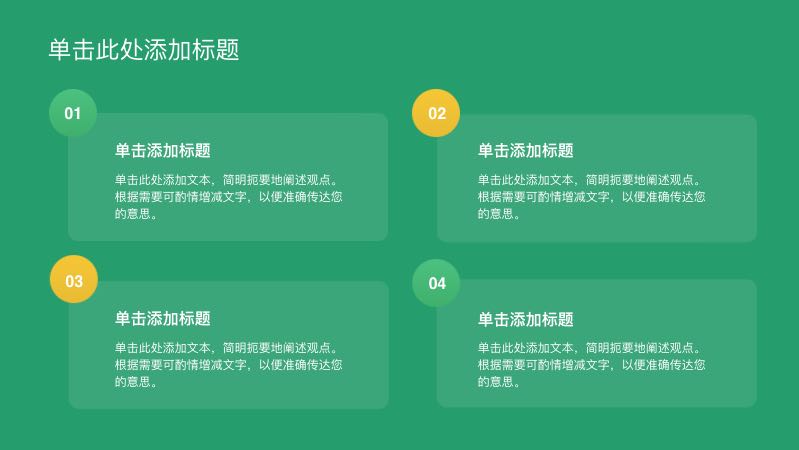 单击此处添加标题

01

单击添加标题

单击此处添加文本，简明扼要地阐述观点。根据需要可酌情增减文字，以便准确传达您的意思。

02

单击添加标题

单击此处添加文本，简明扼要地阐述观点。根据需要可酌情增减文字，以便准确传达您的意思。

03

单击添加标题

单击此处添加文本，简明扼要地阐述观点。根据需要可酌情增减文字，以便准确传达您的意思。

04

单击添加标题

单击此处添加文本，简明扼要地阐述观点。根据需要可酌情增减文字，以便准确传达您的意思。